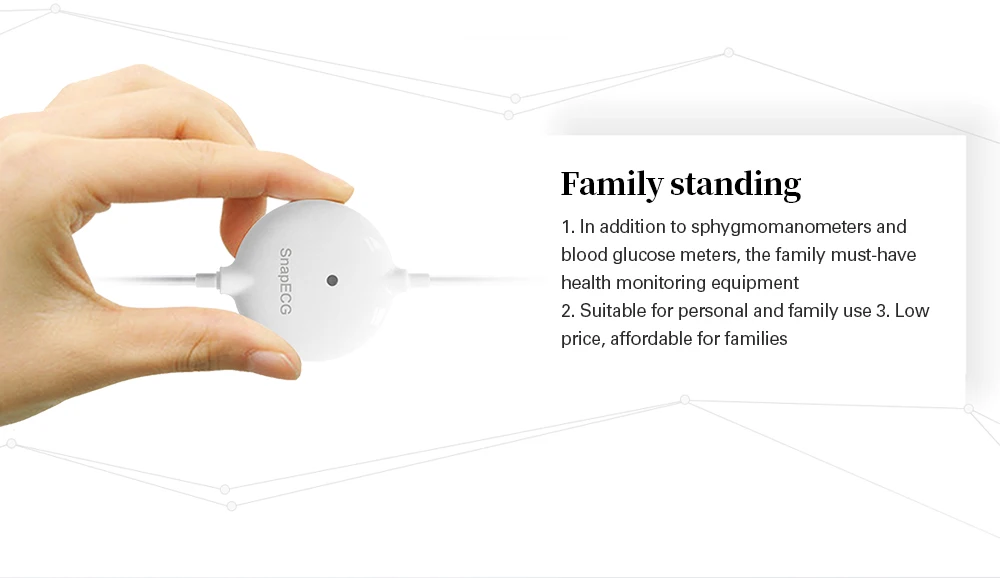 SnapECG

Family standing

1. In addition to sphygmomanometers and blood glucose meters, the family must-have health monitoring equipment
2. Suitable for personal and family use 3. Low price, affordable for families